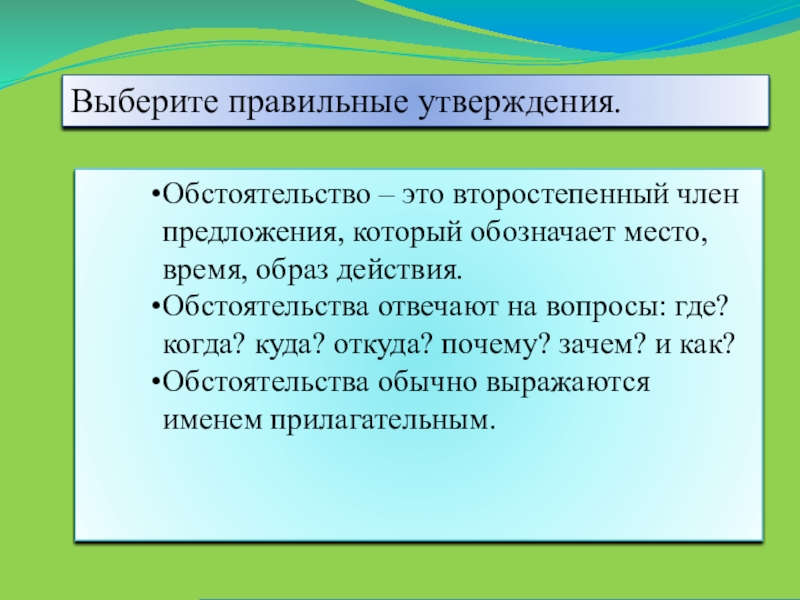 Выберите правильные утверждения.

•Обстоятельство – это второстепенный член предложения, который обозначает место, время, образ действия.

•Обстоятельства отвечают на вопросы: где? когда? куда? откуда? почему? зачем? и как?

•Обстоятельства обычно выражаются именем прилагательным.